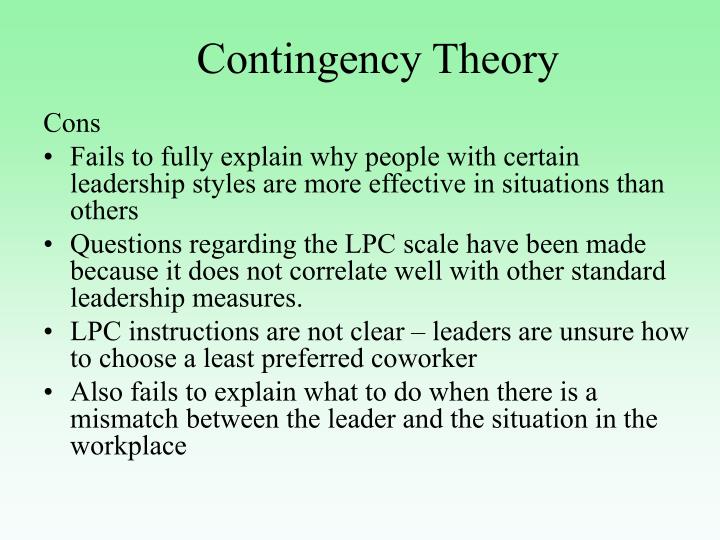 Contingency Theory

Cons

• Fails to fully explain why people with certain leadership styles are more effective in situations than others

• Questions regarding the LPC scale have been made because it does not correlate well with other standard leadership measures.

• LPC instructions are not clear – leaders are unsure how to choose a least preferred coworker

• Also fails to explain what to do when there is a mismatch between the leader and the situation in the workplace